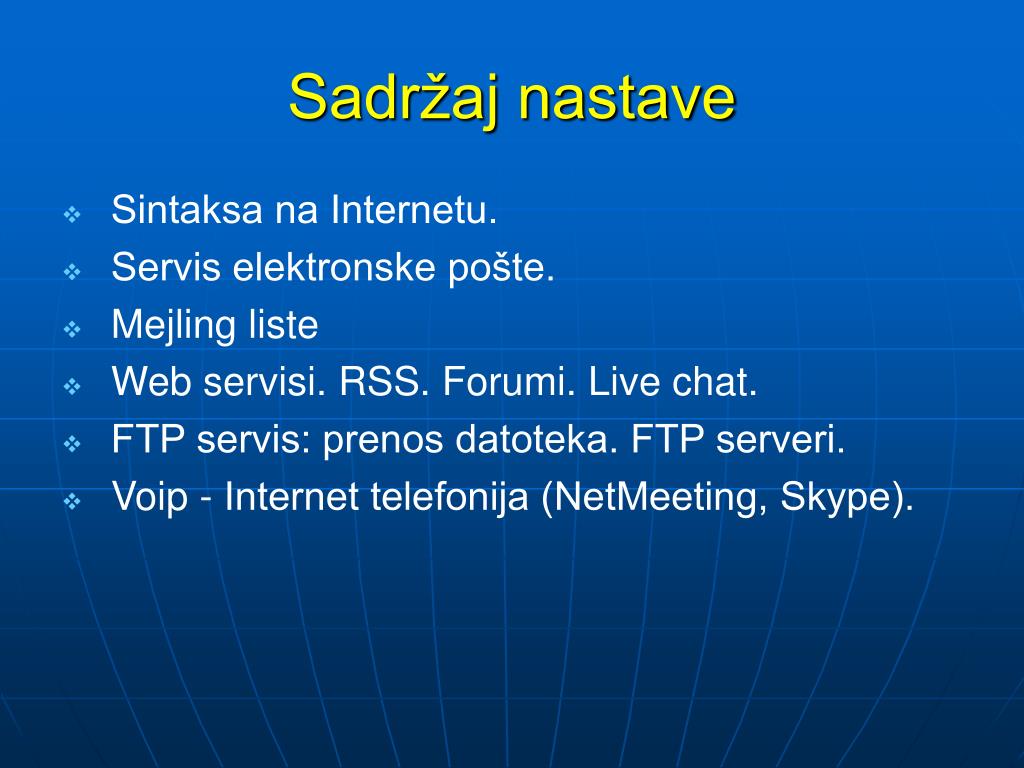 Sadržaj nastave

❖ Sintaksa na Internetu.
❖ Servis elektronske pošte.
❖ Mejling liste
❖ Web servisi. RSS. Forumi. Live chat.
❖ FTP servis: prenos datoteka. FTP serveri.
❖ Voip - Internet telefonija (NetMeeting, Skype).